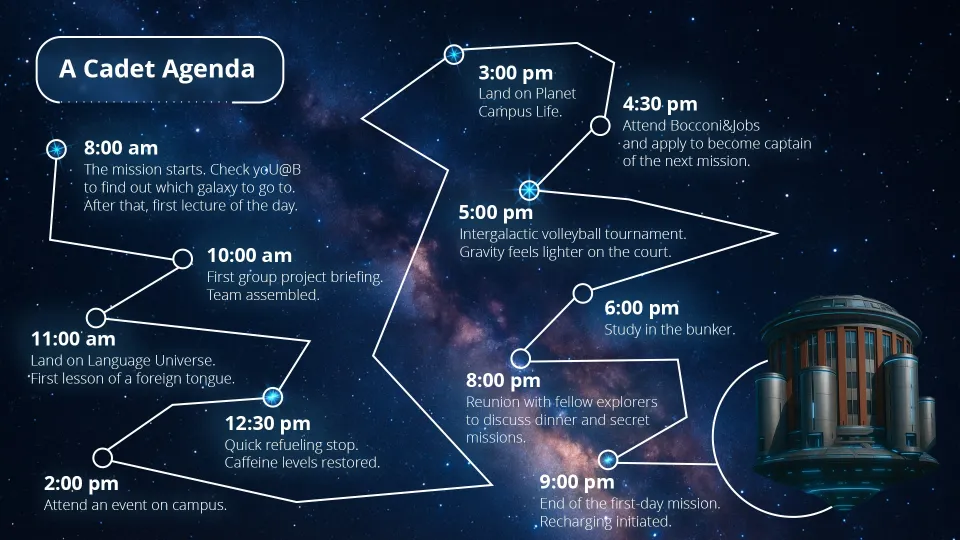 A Cadet Agenda

8:00 am
The mission starts. Check yoU@B to find out which galaxy to go to. After that, first lecture of the day.

10:00 am
First group project briefing. Team assembled.

11:00 am
Land on Language Universe. First lesson of a foreign tongue.

12:30 pm
Quick refueling stop. Caffeine levels restored.

2:00 pm
Attend an event on campus.

3:00 pm
Land on Planet Campus Life.

4:30 pm
Attend Bocconi&Jobs and apply to become captain of the next mission.

5:00 pm
Intergalactic volleyball tournament. Gravity feels lighter on the court.

6:00 pm
Study in the bunker.

8:00 pm
Reunion with fellow explorers to discuss dinner and secret missions.

9:00 pm
End of the first-day mission. Recharging initiated.